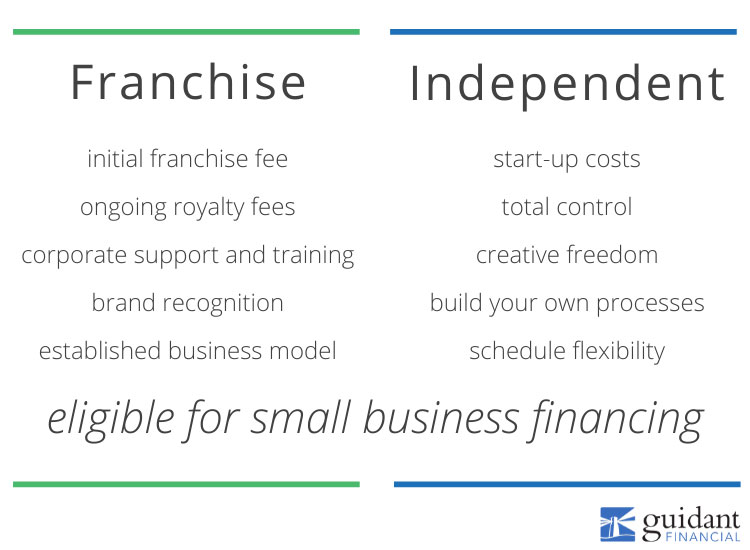 Franchise

initial franchise fee

ongoing royalty fees

corporate support and training

brand recognition

established business model

Independent

start-up costs

total control

creative freedom

build your own processes

schedule flexibility

eligible for small business financing

guidant FINANCIAL